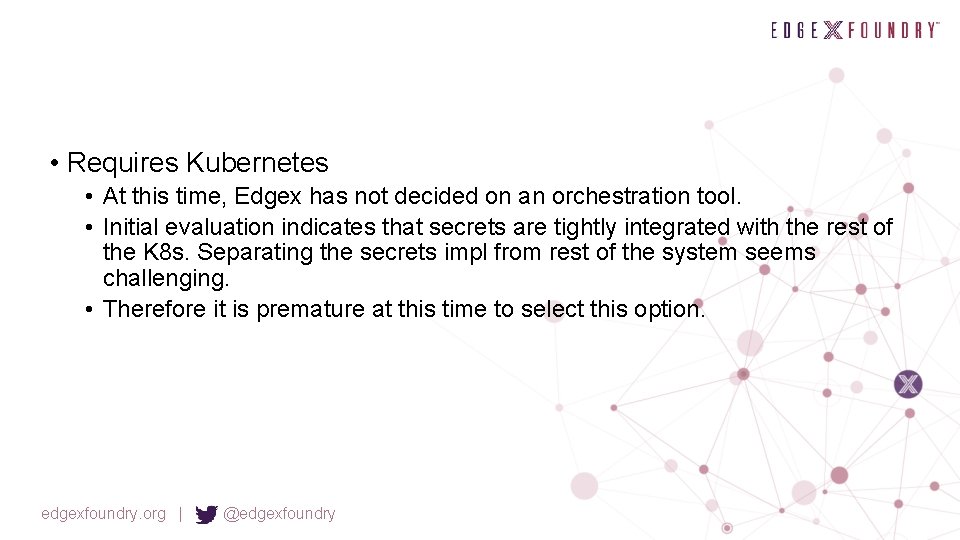 EDGE X FOUNDRY™

• Requires Kubernetes
• At this time, Edgex has not decided on an orchestration tool.
• Initial evaluation indicates that secrets are tightly integrated with the rest of the K8s. Separating the secrets impl from rest of the system seems challenging.
• Therefore it is premature at this time to select this option.

edgexfoundry.org | @edgexfoundry